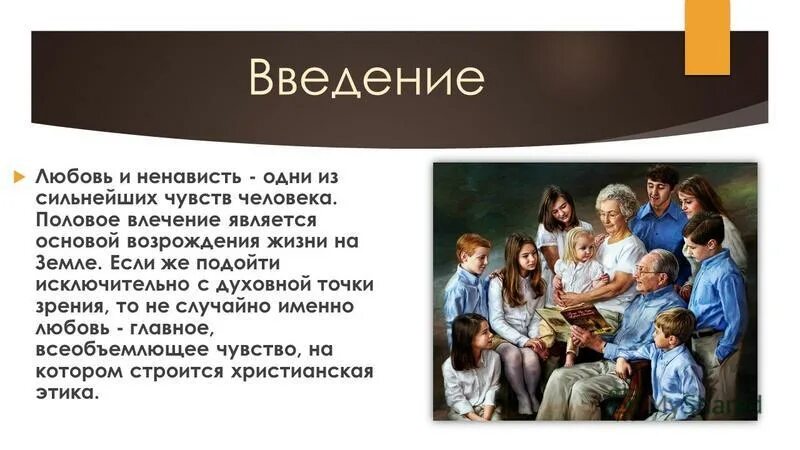 Введение

Любовь и ненависть - одни из сильнейших чувств человека. Половое влечение является основой возрождения жизни на Земле. Если же подойти исключительно с духовной точки зрения, то не случайно именно любовь - главное, всеобъемлющее чувство, на котором строится христианская этика.

MyShared